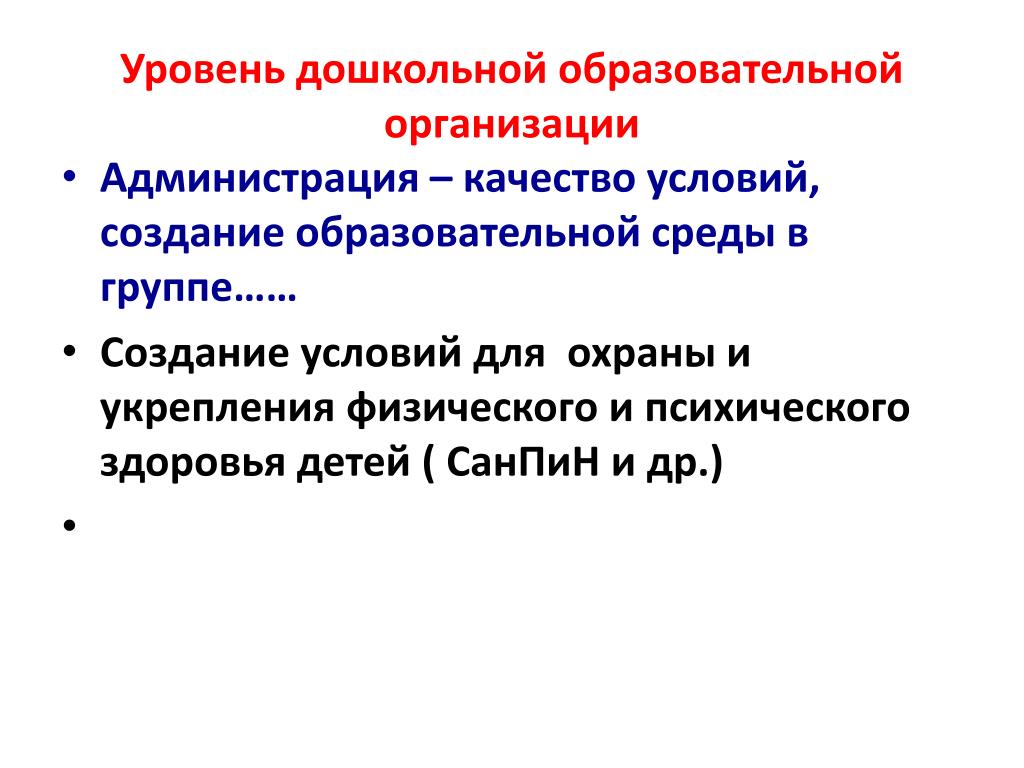 Уровень дошкольной образовательной организации

• Администрация – качество условий, создание образовательной среды в группе……

• Создание условий для охраны и укрепления физического и психического здоровья детей ( СанПиН и др.)

•